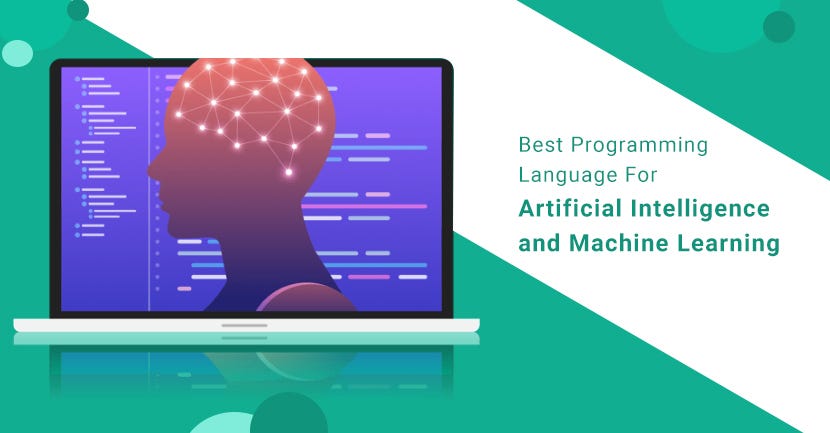 Best Programming Language For
Artificial Intelligence and Machine Learning